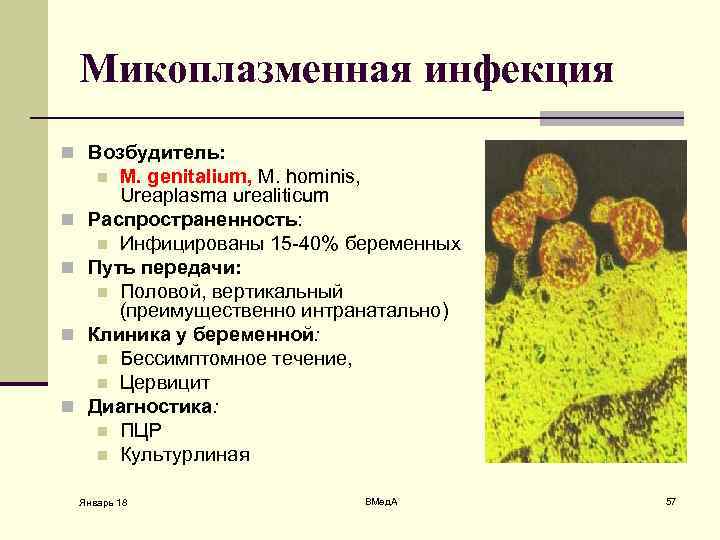 Микоплазменная инфекция

Возбудитель:
M. genitalium, M. hominis, Ureaplasma urealiticum
Распространенность:
Инфицированы 15-40% беременных
Путь передачи:
Половой, вертикальный (преимущественно интранатально)
Клиника у беременной:
Бессимптомное течение,
Цервицит
Диагностика:
ПЦР
Культурлиная

Январь 18

ВМедА

57